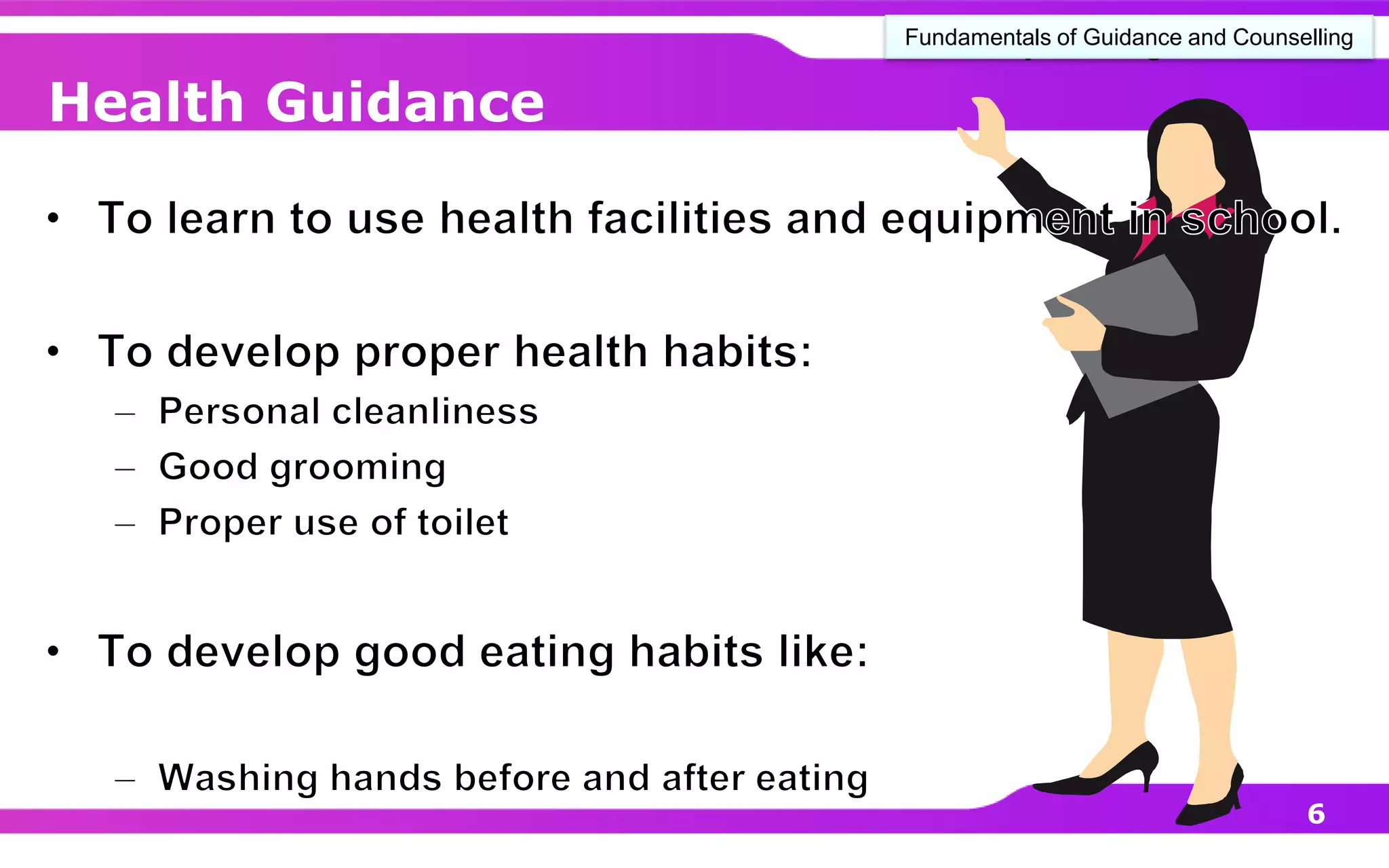 Fundamentals of Guidance and Counselling

Health Guidance

• To learn to use health facilities and equipment in school.

• To develop proper health habits:
– Personal cleanliness
– Good grooming
– Proper use of toilet

• To develop good eating habits like:

– Washing hands before and after eating

6